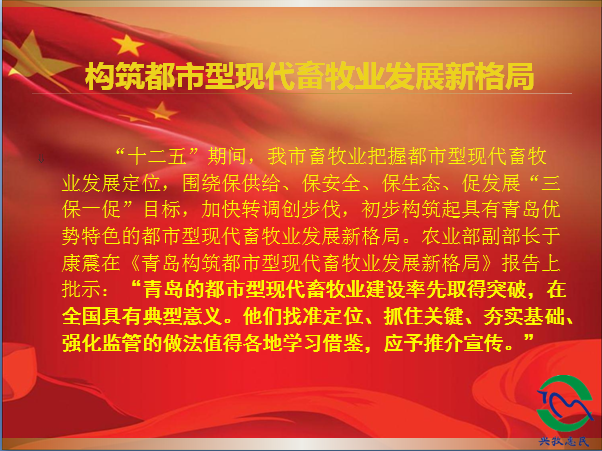 构筑都市型现代畜牧业发展新格局

“十二五”期间，我市畜牧业把握都市型现代畜牧业发展定位，围绕保供给、保安全、保生态、促发展“三保一促”目标，加快转调创步伐，初步构筑起具有青岛优势特色的都市型现代畜牧业发展新格局。农业部副部长于康震在《青岛构筑都市型现代畜牧业发展新格局》报告上批示：“青岛的都市型现代畜牧业建设率先取得突破，在全国具有典型意义。他们找准定位、抓住关键、夯实基础、强化监管的做法值得各地学习借鉴，应予推介宣传。”

兴牧惠民